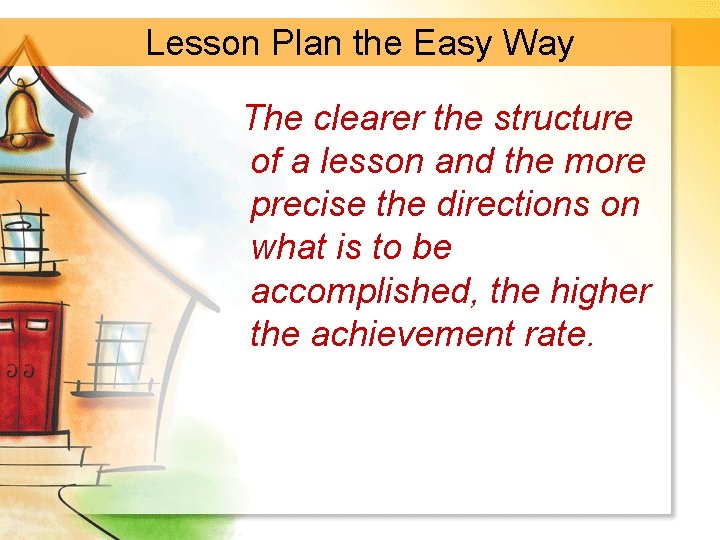 Lesson Plan the Easy Way

The clearer the structure of a lesson and the more precise the directions on what is to be accomplished, the higher the achievement rate.